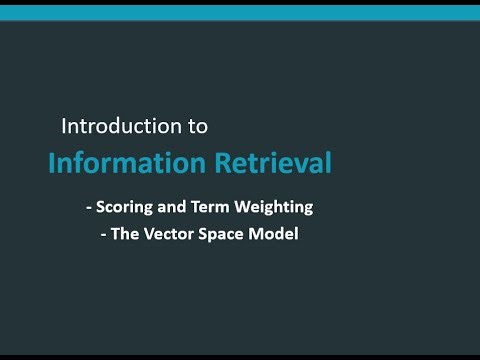 Introduction to
Information Retrieval

- Scoring and Term Weighting
- The Vector Space Model